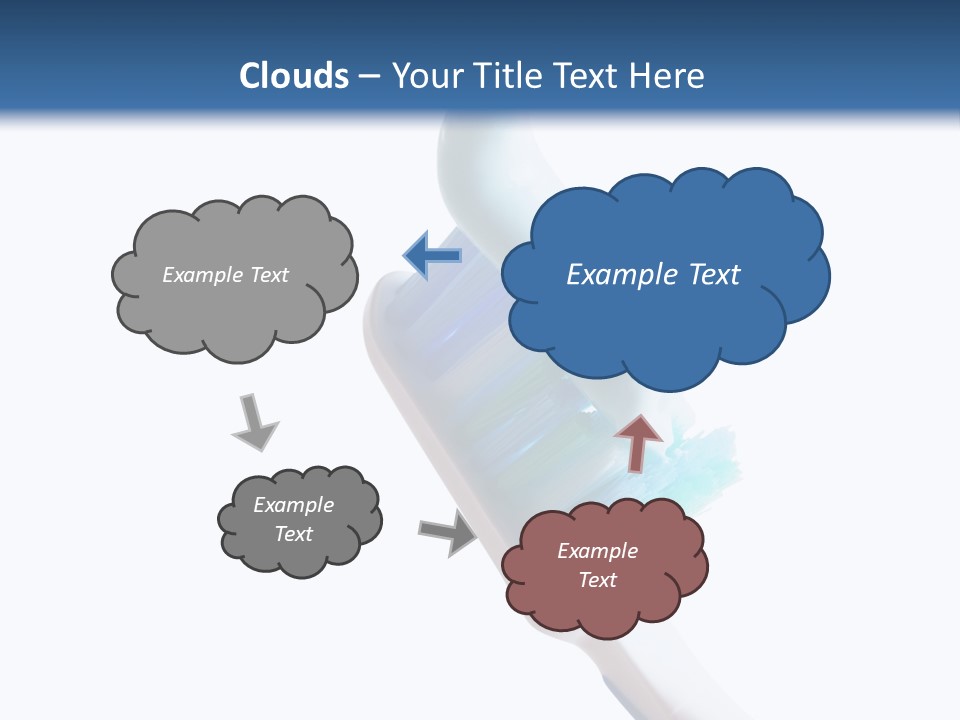 Clouds – Your Title Text Here

Example Text

Example Text

Example Text

Example Text